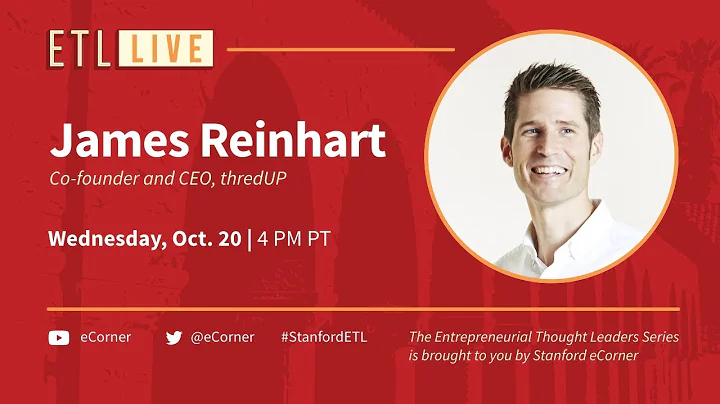 ETL LIVE

James Reinhart

Co-founder and CEO, thredUP

Wednesday, Oct. 20 | 4 PM PT

eCorner @eCorner #StanfordETL

The Entrepreneurial Thought Leaders Series is brought to you by Stanford eCorner